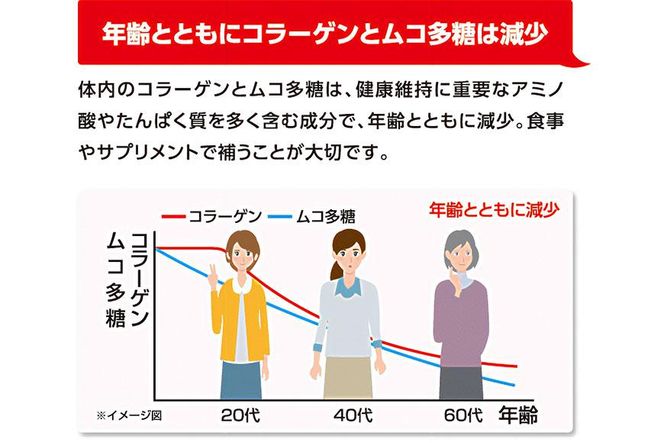 年齢とともにコラーゲンとムコ多糖は減少

体内のコラーゲンとムコ多糖は、健康維持に重要なアミノ酸やたんぱく質を多く含む成分で、年齢とともに減少。食事やサプリメントで補うことが大切です。

コラーゲン　ムコ多糖

年齢とともに減少

コラーゲン
ムコ多糖

※イメージ図

20代

40代

60代

年齢